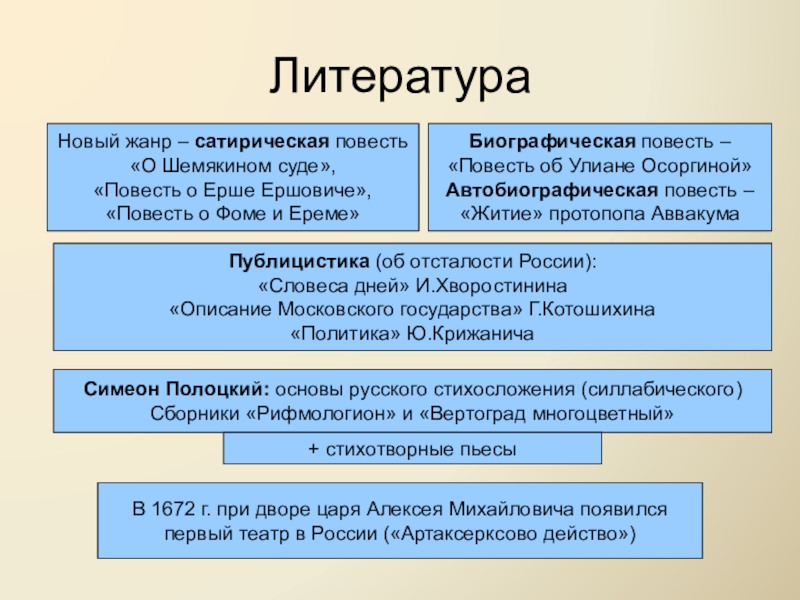 Литература

Новый жанр – сатирическая повесть «О Шемякином суде», «Повесть о Ерше Ершовиче», «Повесть о Фоме и Ереме»

Биографическая повесть – «Повесть об Улиане Осоргиной» Автобиографическая повесть – «Житие» протопопа Аввакума

Публицистика (об отсталости России):
«Словеса дней» И.Хворостинина
«Описание Московского государства» Г.Котошихина
«Политика» Ю.Крижанича

Симеон Полоцкий: основы русского стихосложения (силлабического)
Сборники «Рифмологион» и «Вертоград многоцветный»

+ стихотворные пьесы

В 1672 г. при дворе царя Алексея Михайловича появился первый театр в России («Артаксерксово действо»)